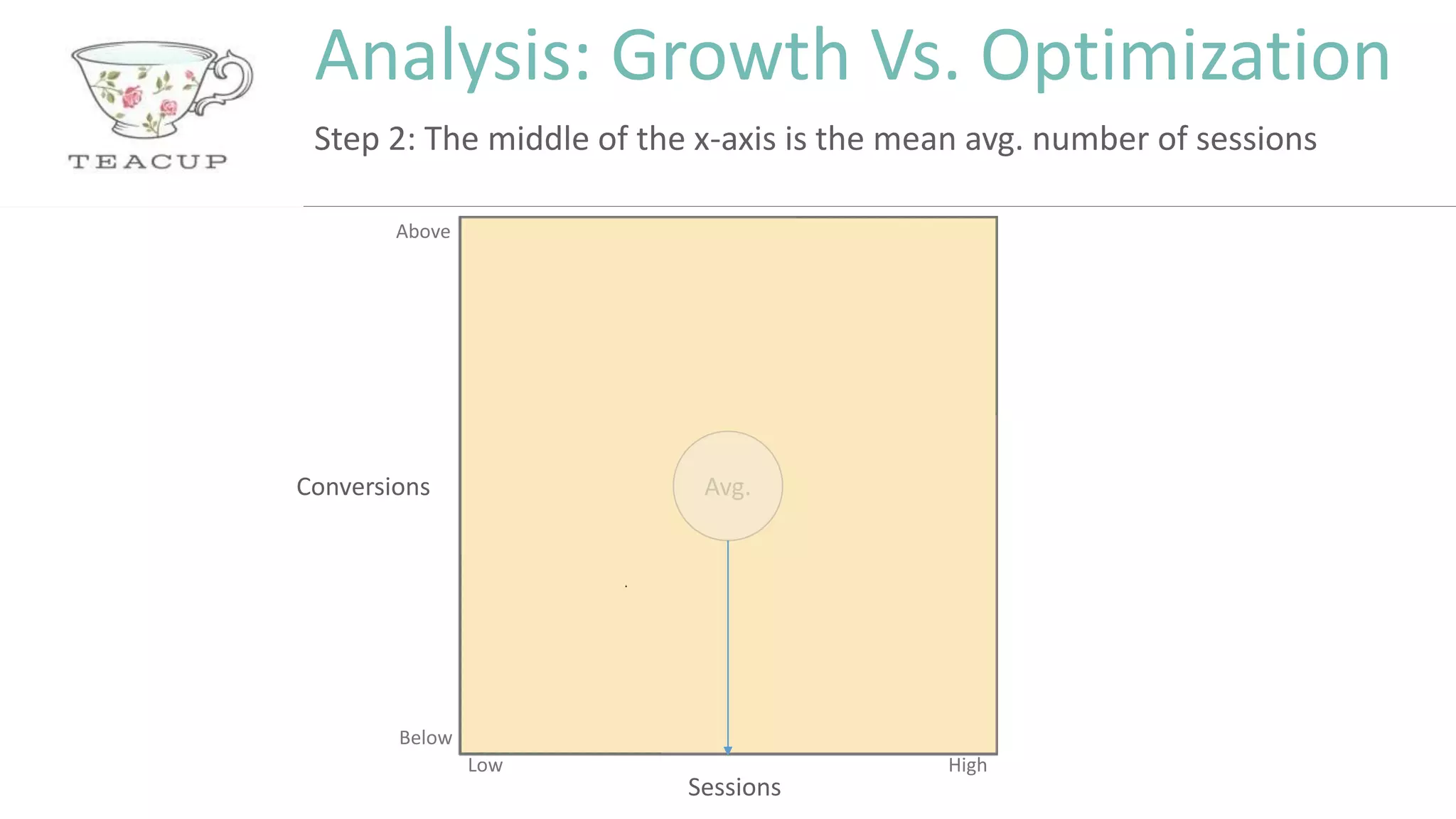 TEACUP

Analysis: Growth Vs. Optimization

Step 2: The middle of the x-axis is the mean avg. number of sessions

Above

Conversions

Avg.

Below

Low

High

Sessions